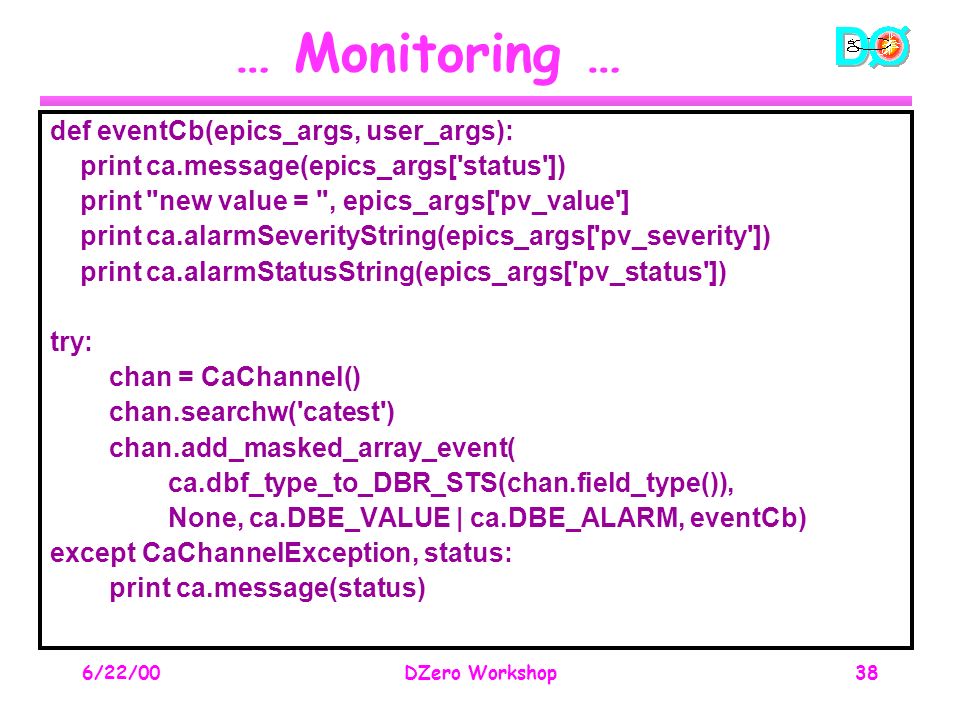 … Monitoring …

DØ

def eventCb(epics_args, user_args):
print ca.message(epics_args['status'])
print "new value = ", epics_args['pv_value']
print ca.alarmSeverityString(epics_args['pv_severity'])
print ca.alarmStatusString(epics_args['pv_status'])

try:
chan = CaChannel()
chan.searchw('catest')
chan.add_masked_array_event(
ca.dbf_type_to_DBR_STS(chan.field_type()),
None, ca.DBE_VALUE | ca.DBE_ALARM, eventCb)
except CaChannelException, status:
print ca.message(status)

6/22/00 DZero Workshop 38